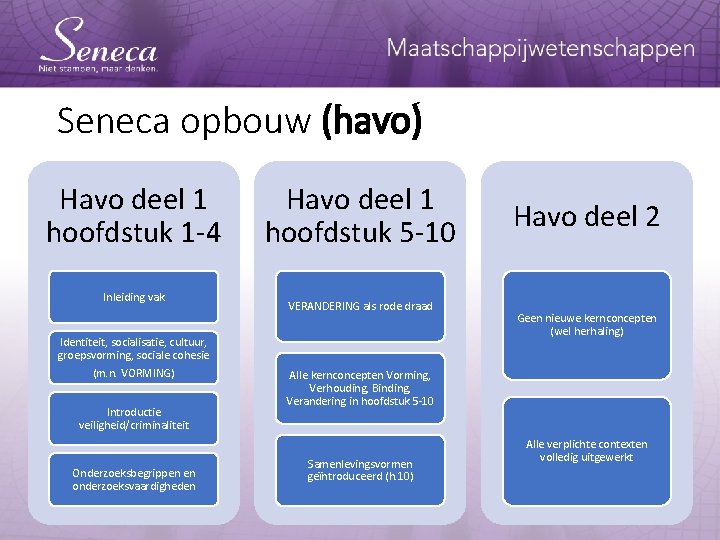 Seneca
Niet stampen, maar denken.

Maatschappijwetenschappen

Seneca opbouw (havo)

Havo deel 1 hoofdstuk 1-4

Inleiding vak

Identiteit, socialisatie, cultuur, groepsvorming, sociale cohesie (m.n. VORMING)

Introductie veiligheid/criminaliteit

Onderzoeksbegrippen en onderzoeksvaardigheden

Havo deel 1 hoofdstuk 5-10

VERANDERING als rode draad

Alle kernconcepten Vorming, Verhouding, Binding, Verandering in hoofdstuk 5-10

Samenlevingsvormen geïntroduceerd (h.10)

Havo deel 2

Geen nieuwe kernconcepten (wel herhaling)

Alle verplichte contexten volledig uitgewerkt